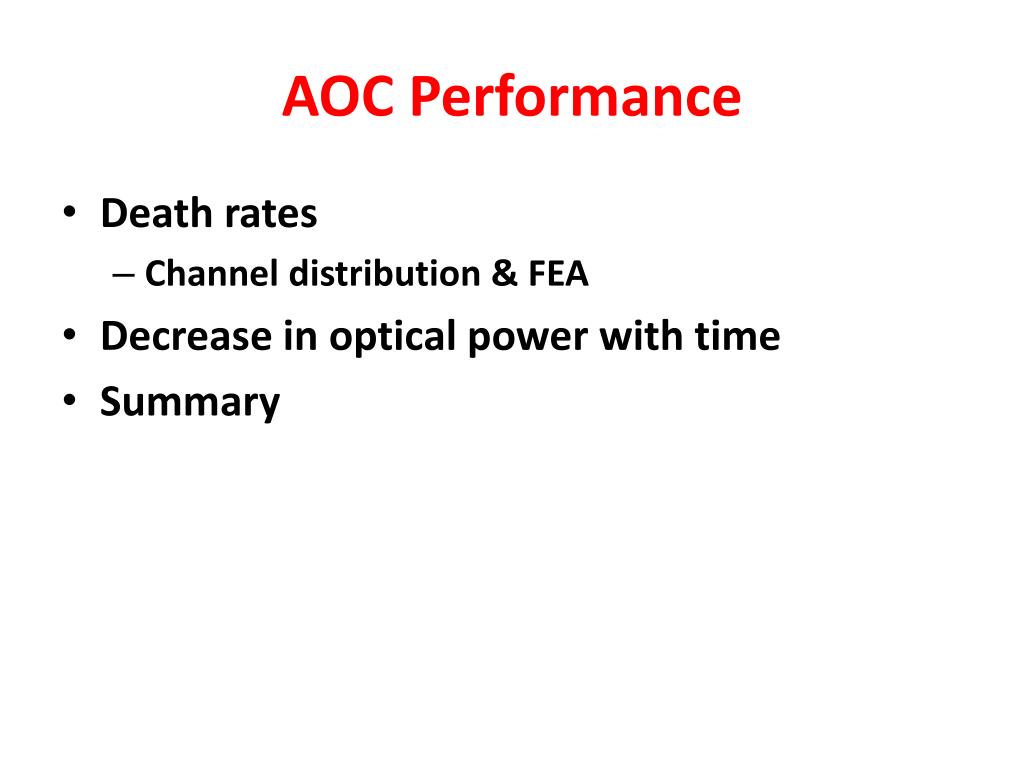 AOC Performance

• Death rates
– Channel distribution & FEA
• Decrease in optical power with time
• Summary